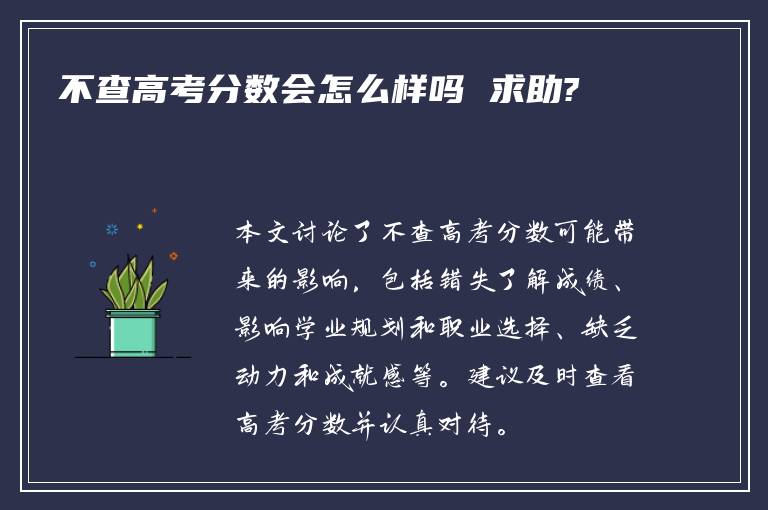 不查高考分数会怎么样吗 求助?

本文讨论了不查高考分数可能带来的影响，包括错失了解成绩、影响学业规划和职业选择、缺乏动力和成就感等。建议及时查看高考分数并认真对待。